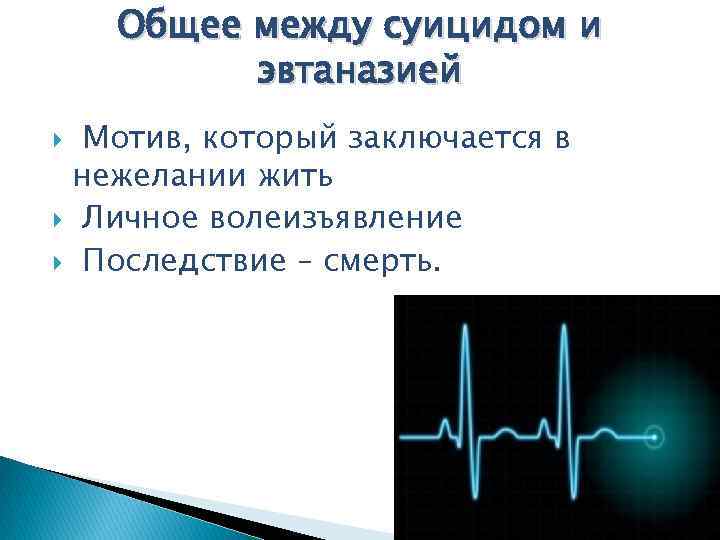 Общее между суицидом и эвтаназией

Мотив, который заключается в нежелании жить

Личное волеизъявление

Последствие – смерть.